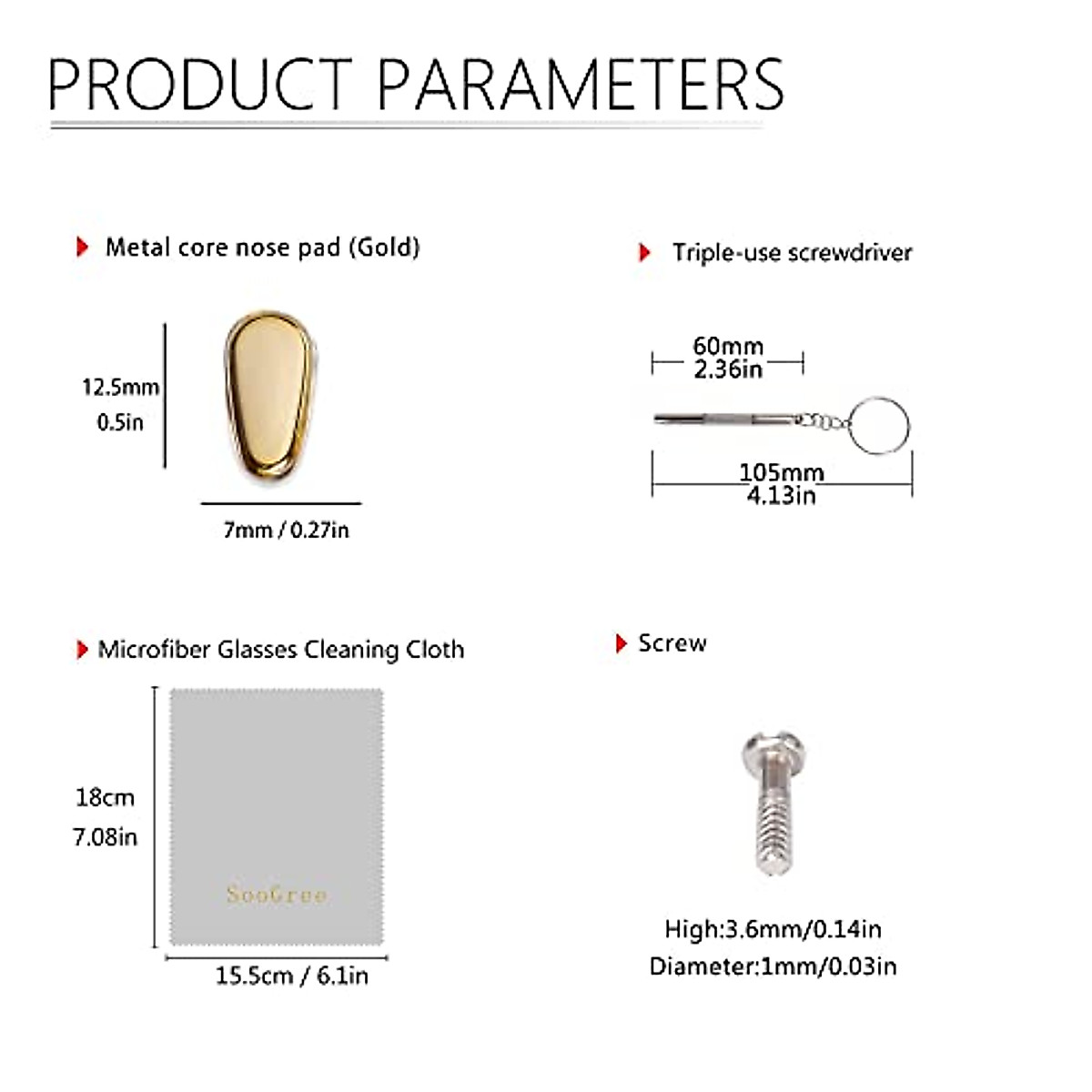 PRODUCT PARAMETERS

Metal core nose pad (Gold)

12.5mm
0.5in

7mm / 0.27in

Triple-use screwdriver

60mm
2.36in

105mm
4.13in

Microfiber Glasses Cleaning Cloth

18cm
7.08in

SooGree

15.5cm / 6.1in

Screw

High:3.6mm/0.14in
Diameter:1mm/0.03in